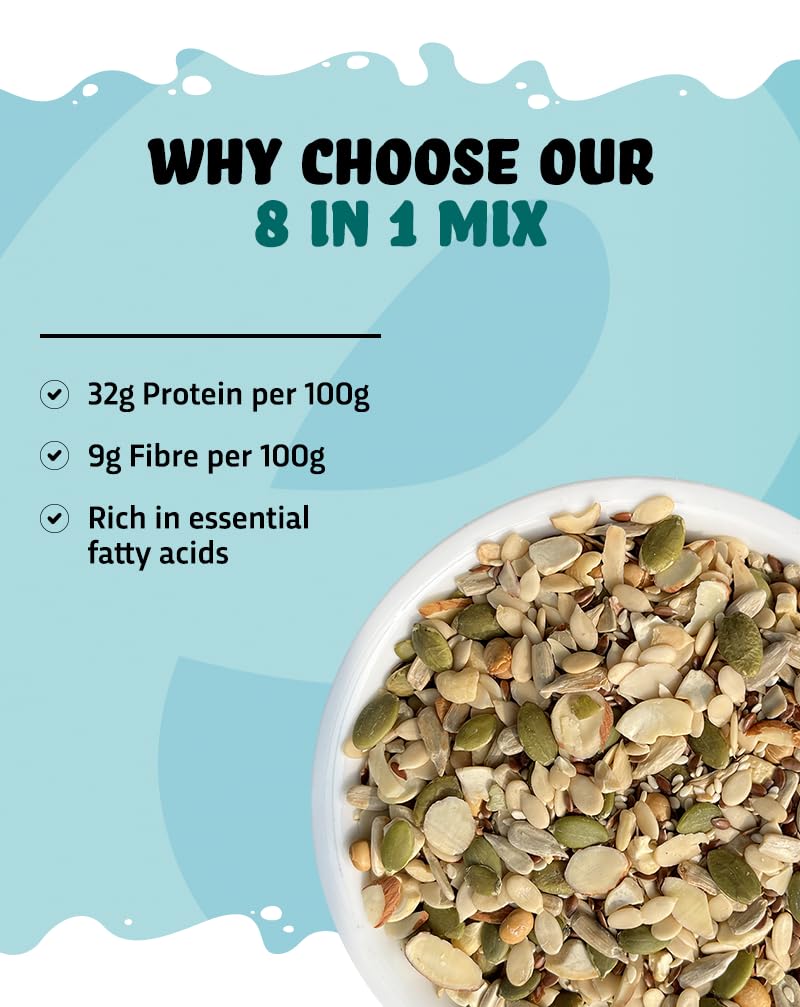 WHY CHOOSE OUR
8 IN 1 MIX

32g Protein per 100g

9g Fibre per 100g

Rich in essential fatty acids